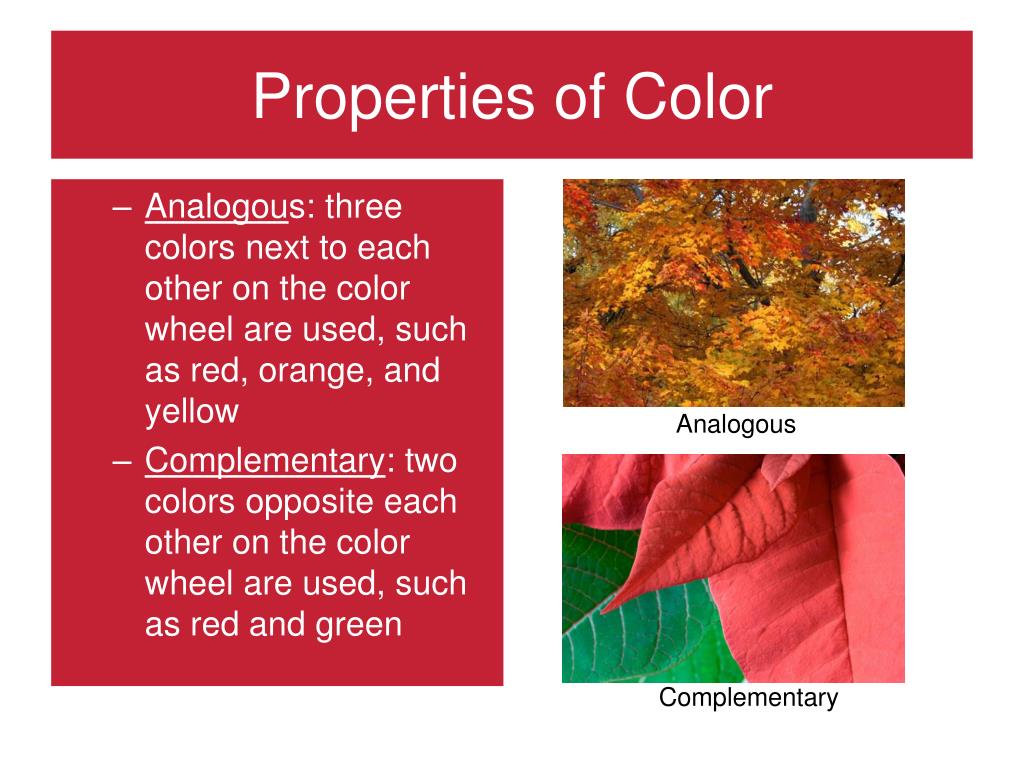 Properties of Color

– Analogous: three colors next to each other on the color wheel are used, such as red, orange, and yellow

– Complementary: two colors opposite each other on the color wheel are used, such as red and green

Analogous

Complementary